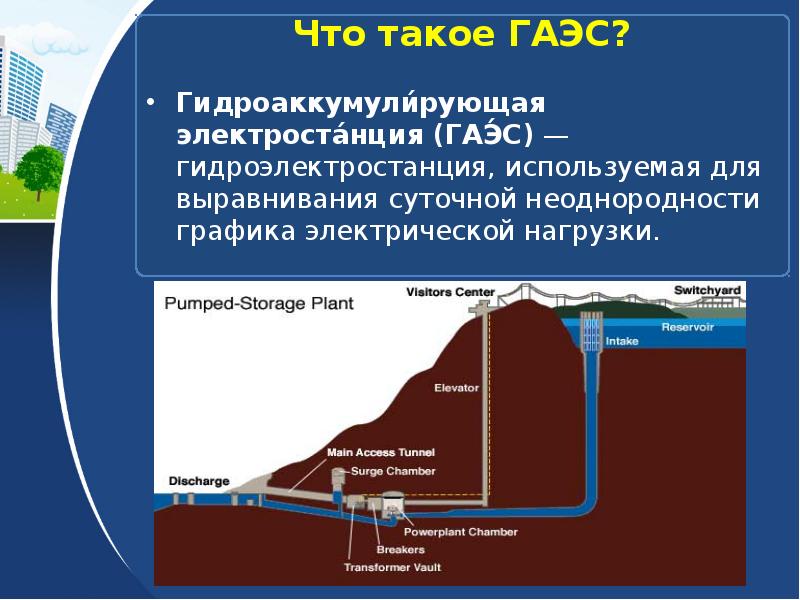 Что такое ГАЭС?

• Гидроаккумули́рующая электроста́нция (ГАЭ́С) — гидроэлектростанция, используемая для выравнивания суточной неоднородности графика электрической нагрузки.

Pumped-Storage Plant

Visitors Center

Switchyard

Reservoir

Intake

Elevator

Main Access Tunnel

Surge Chamber

Discharge

Powerplant Chamber

Breakers

Transformer Vault